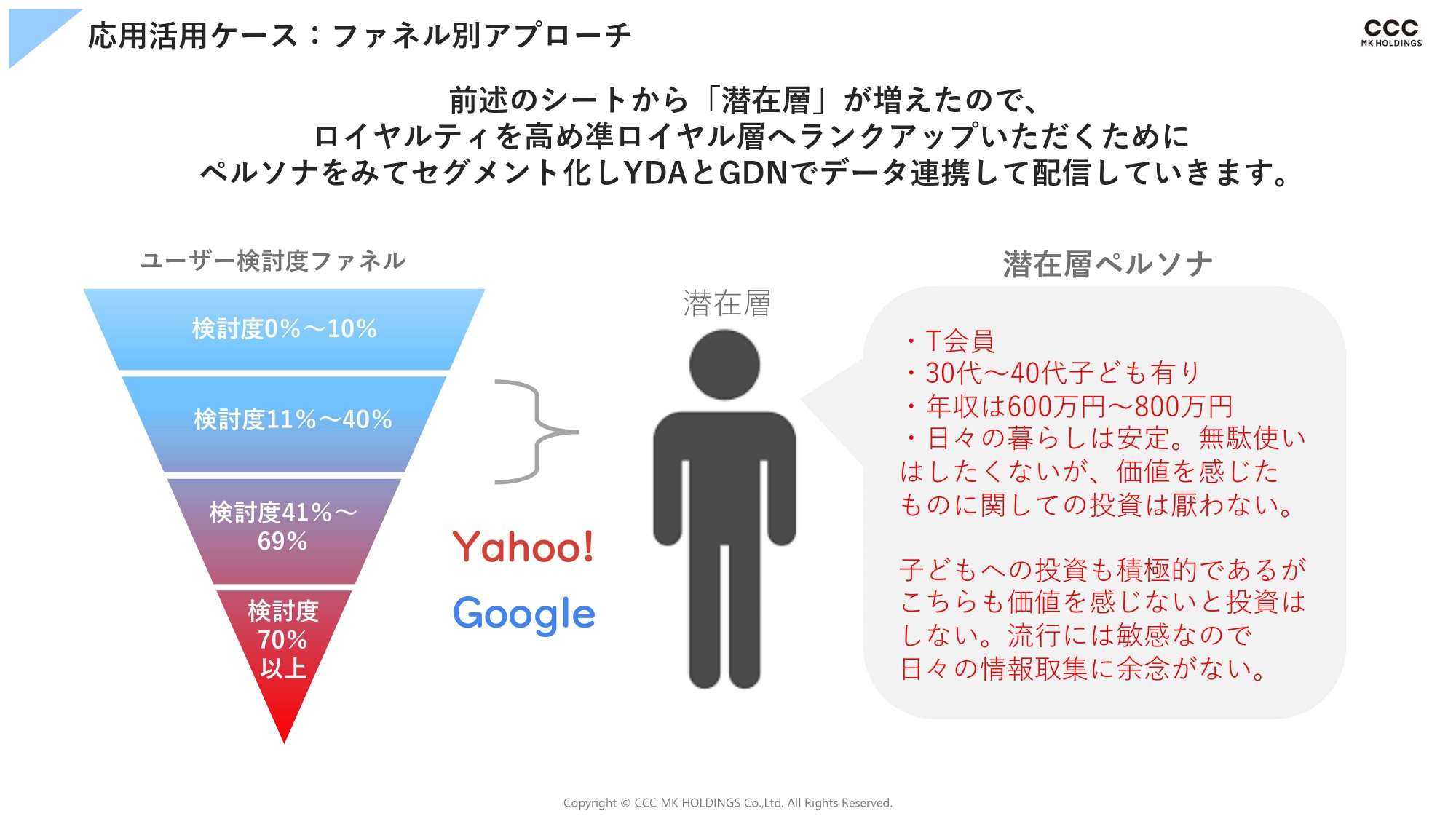 応用活用ケース：ファネル別アプローチ

CCC
MK HOLDINGS

前述のシートから「潜在層」が増えたので、
ロイヤルティを高め準ロイヤル層へランクアップいただくために
ペルソナをみてセグメント化しYDAとGDNでデータ連携して配信していきます。

ユーザー検討度ファネル

検討度0%～10%

検討度11%～40%

検討度41%～69%

検討度70%以上

Yahoo!

Google

潜在層

潜在層ペルソナ

・T会員
・30代～40代子ども有り
・年収は600万円～800万円
・日々の暮らしは安定。無駄使いはしたくないが、価値を感じたものに関しての投資は厭わない。

子どもへの投資も積極的であるがこちらも価値を感じないと投資はしない。流行には敏感なので日々の情報取集に余念がない。

Copyright © CCC MK HOLDINGS Co.,Ltd. All Rights Reserved.